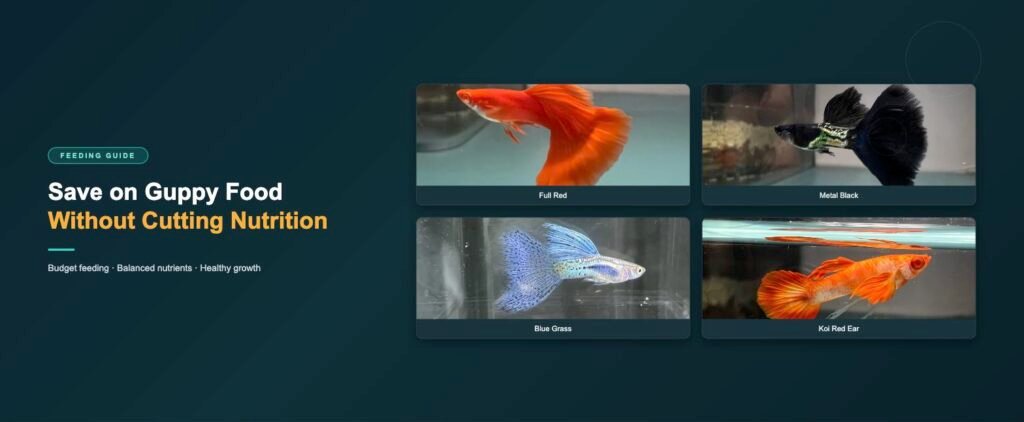 FEEDING GUIDE

Save on Guppy Food
Without Cutting Nutrition

Budget feeding · Balanced nutrients · Healthy growth

Full Red

Metal Black

Blue Grass

Koi Red Ear